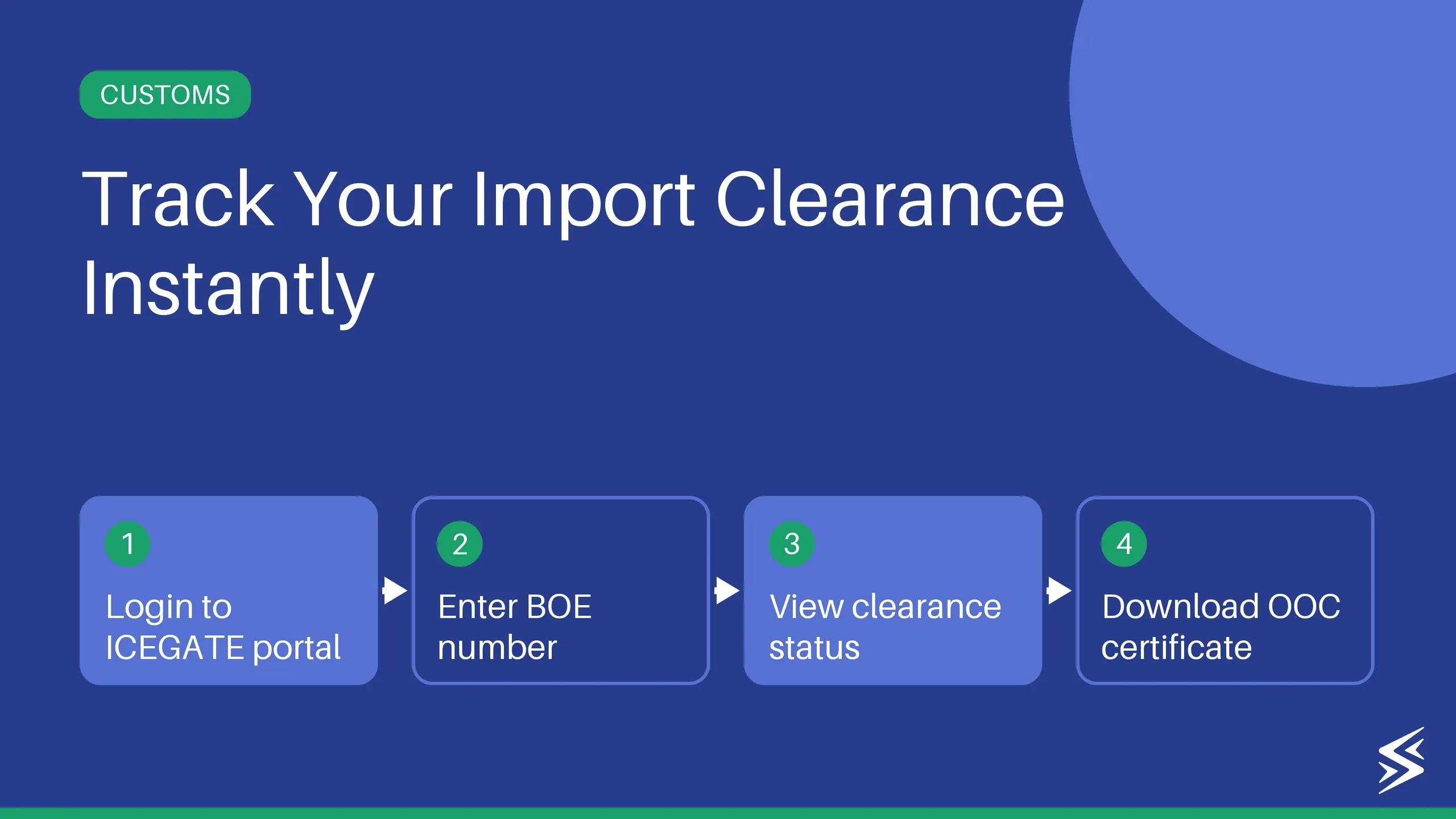 CUSTOMS

Track Your Import Clearance Instantly

1
Login to ICEGATE portal

2
Enter BOE number

3
View clearance status

4
Download OOC certificate